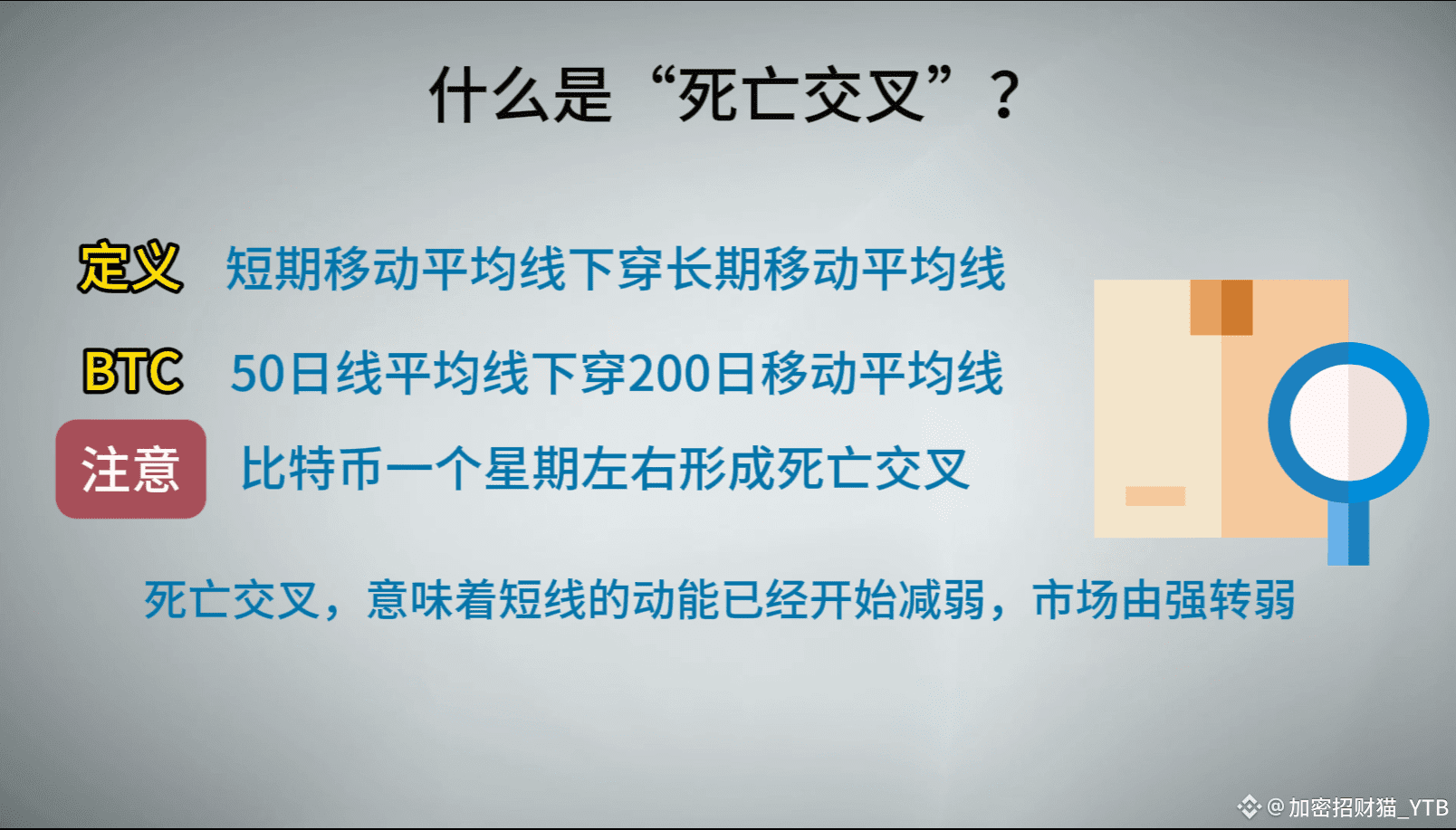 什么是“死亡交叉”？

定义 短期移动平均线下穿长期移动平均线

BTC 50日线平均线下穿200日移动平均线

注意 比特币一个星期左右形成死亡交叉

死亡交叉，意味着短线的动能已经开始减弱，市场由强转弱

@加密招财猫_YTB